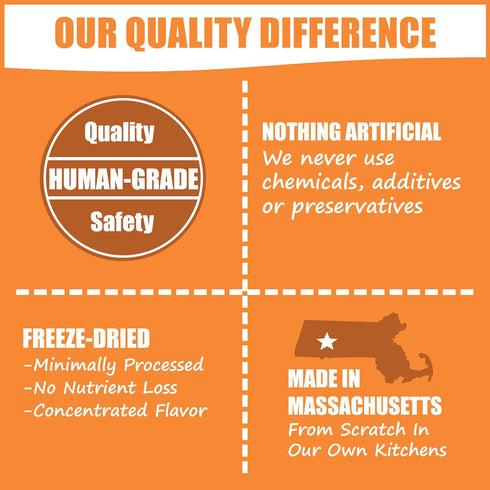 OUR QUALITY DIFFERENCE

Quality
HUMAN-GRADE
Safety

NOTHING ARTIFICIAL
We never use chemicals, additives or preservatives

FREEZE-DRIED
-Minimally Processed
-No Nutrient Loss
-Concentrated Flavor

MADE IN MASSACHUSETTS
From Scratch In Our Own Kitchens